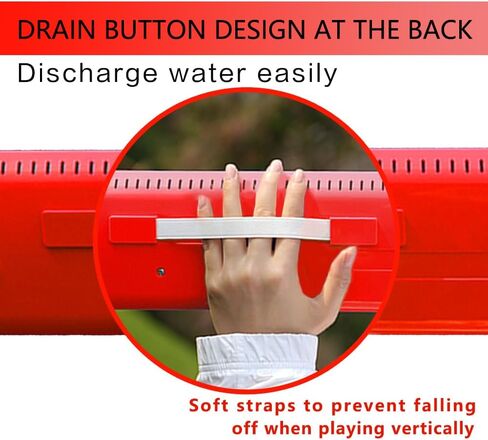 DRAIN BUTTON DESIGN AT THE BACK

Discharge water easily

Soft straps to prevent falling off when playing vertically